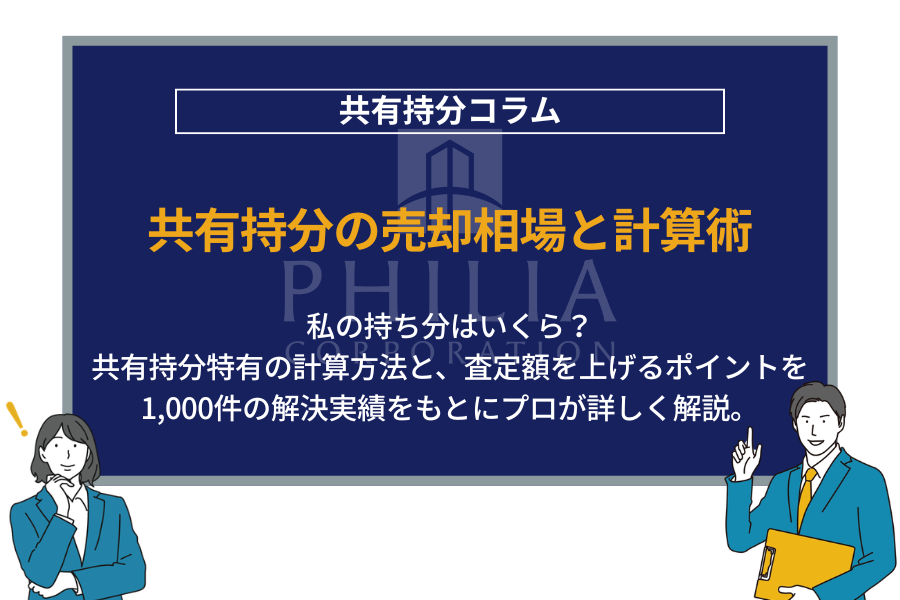 共有持分コラム

共有持分の売却相場と計算術

PHILIA CORPORATION

私の持ち分はいくら？
共有持分特有の計算方法と、査定額を上げるポイントを
1,000件の解決実績をもとにプロが詳しく解説。

!